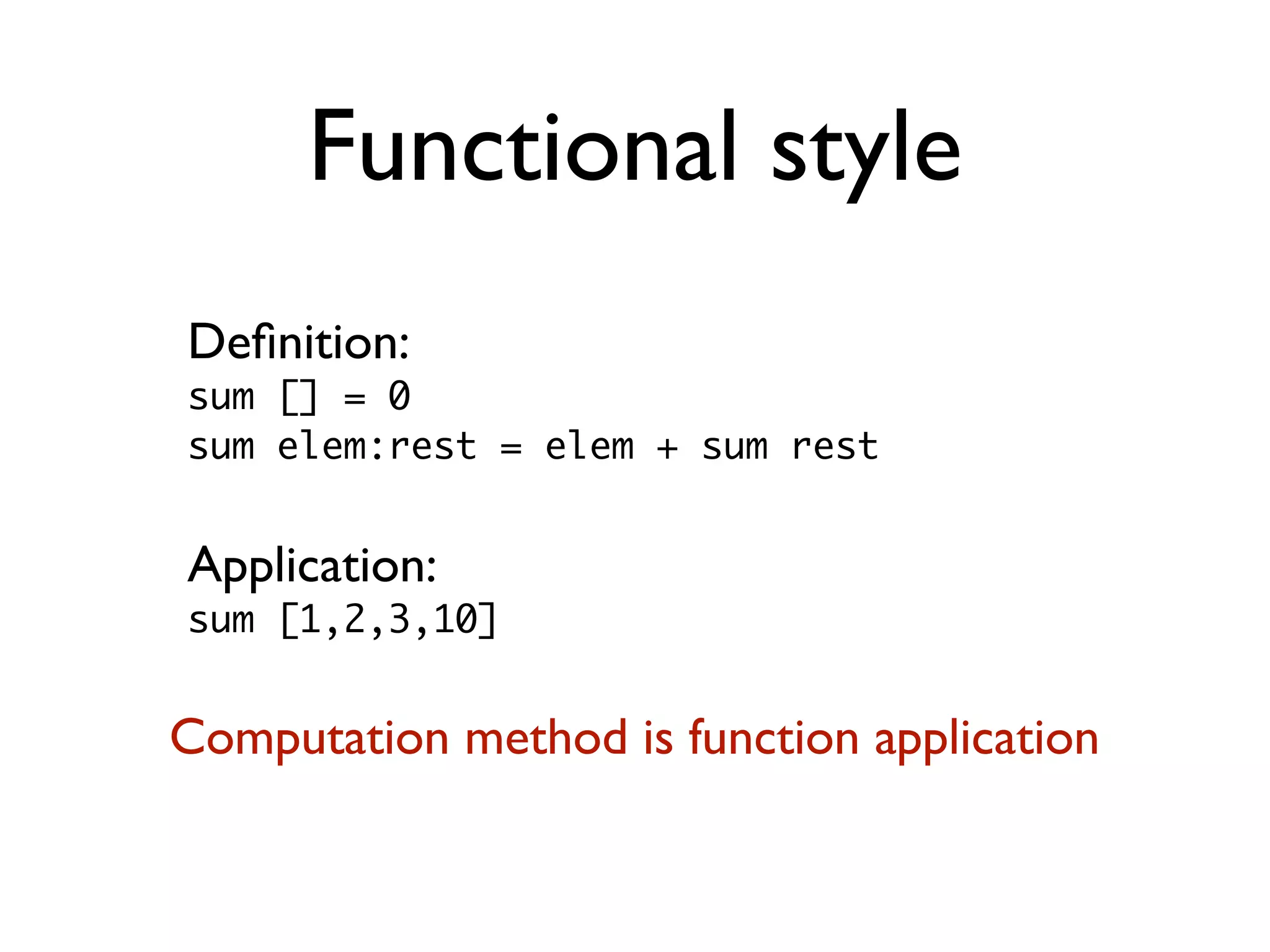 Functional style

Definition:
sum [] = 0
sum elem:rest = elem + sum rest

Application:
sum [1,2,3,10]

Computation method is function application